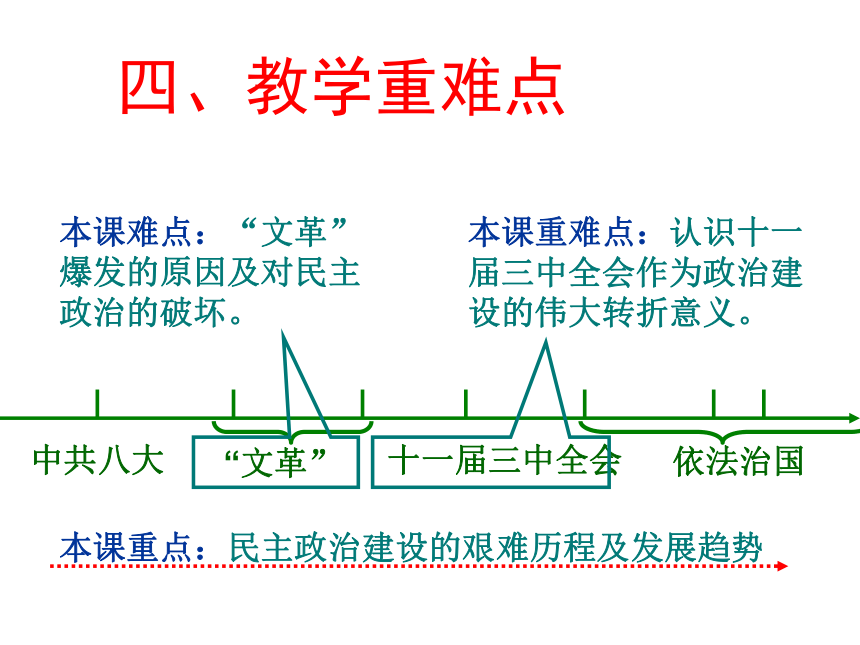 四、教学重难点

本课难点：“文革”爆发的原因及对民主政治的破坏。

本课重难点：认识十一届三中全会作为政治建设的伟大转折意义。

中共八大

“文革”

十一届三中全会

依法治国

本课重点：民主政治建设的艰难历程及发展趋势